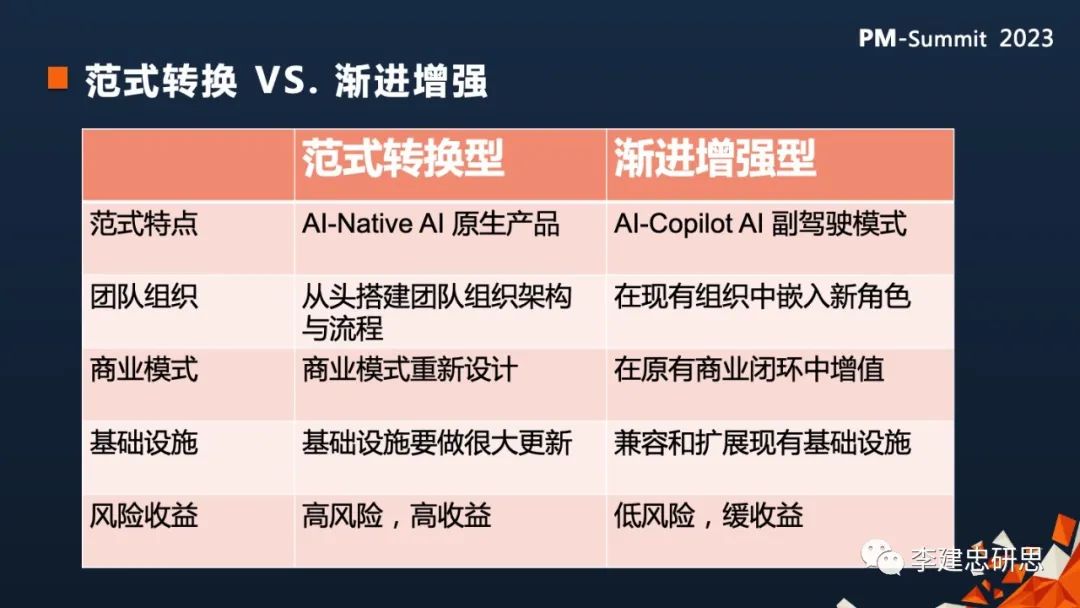 PM-Summit 2023

范式转换 VS. 渐进增强

| | 范式转换型 | 渐进增强型 |
|---|---|---|
| 范式特点 | AI-Native AI 原生产品 | AI-Copilot AI 副驾驶模式 |
| 团队组织 | 从头搭建团队组织架构与流程 | 在现有组织中嵌入新角色 |
| 商业模式 | 商业模式重新设计 | 在原有商业闭环中增值 |
| 基础设施 | 基础设施要做很大更新 | 兼容和扩展现有基础设施 |
| 风险收益 | 高风险，高收益 | 低风险，缓收益 |

李建忠研思